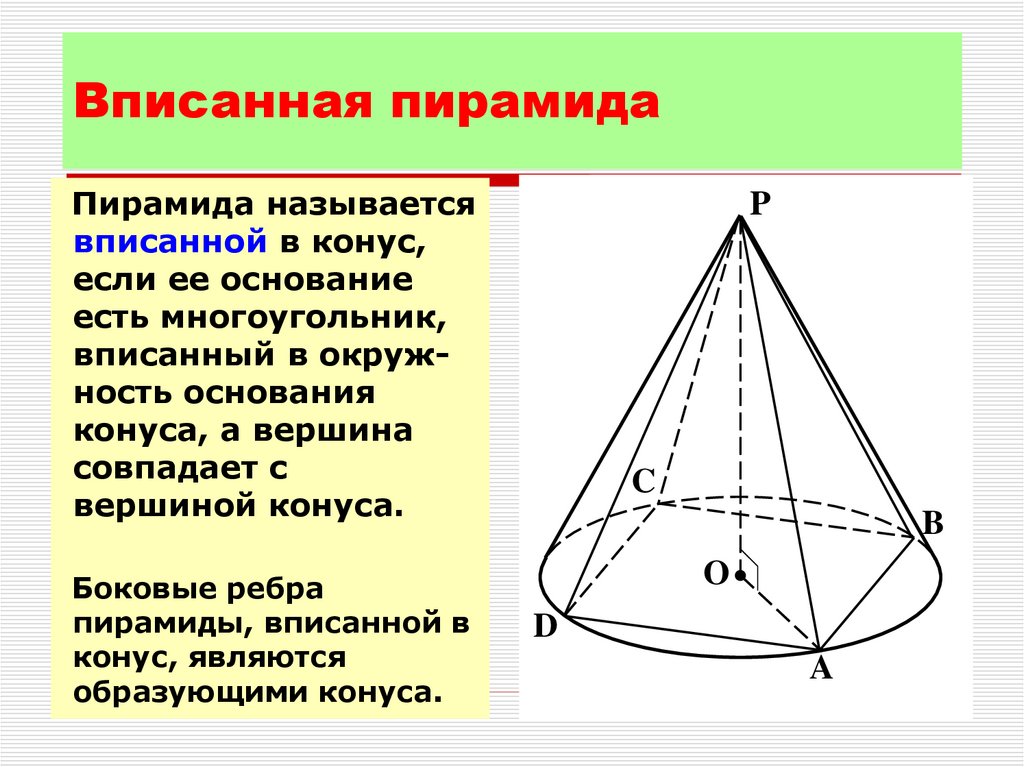 Вписанная пирамида

Пирамида называется вписанной в конус, если ее основание есть многоугольник, вписанный в окружность основания конуса, а вершина совпадает с вершиной конуса.

Боковые ребра пирамиды, вписанной в конус, являются образующими конуса.

P

C

B

O

D

A